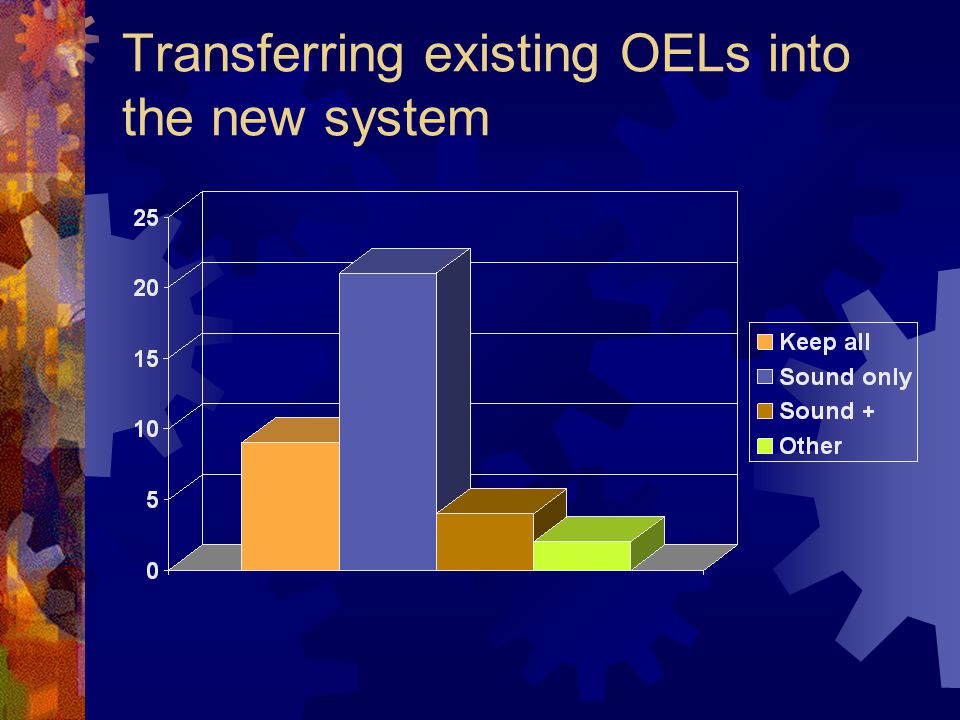 Transferring existing OELs into the new system

25
20
15
10
5
0

Keep all
Sound only
Sound +
Other